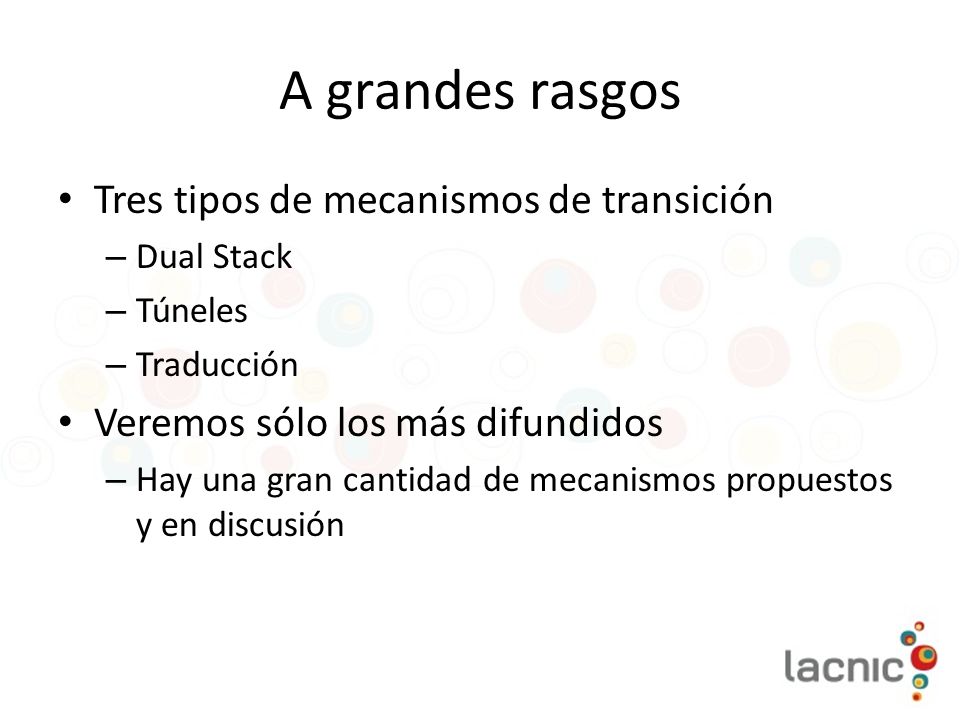 A grandes rasgos

• Tres tipos de mecanismos de transición
– Dual Stack
– Túneles
– Traducción
• Veremos sólo los más difundidos
– Hay una gran cantidad de mecanismos propuestos y en discusión

lacnic